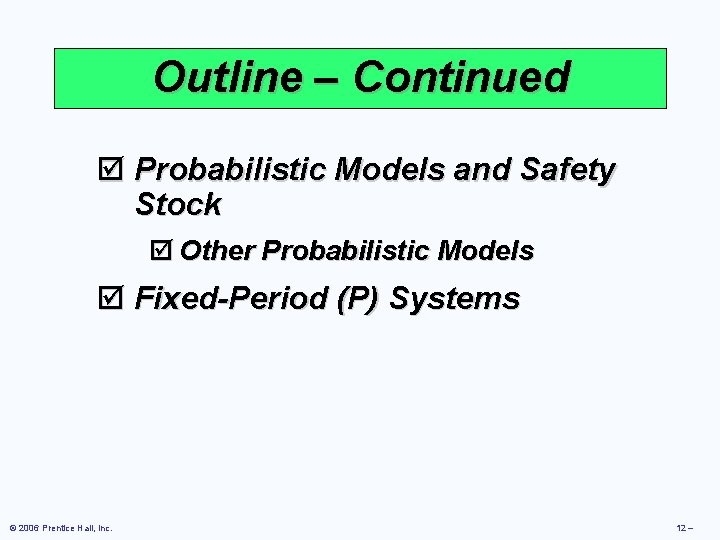 Outline – Continued

☑ Probabilistic Models and Safety Stock

☑ Other Probabilistic Models

☑ Fixed-Period (P) Systems

© 2006 Prentice Hall, Inc.

12 –